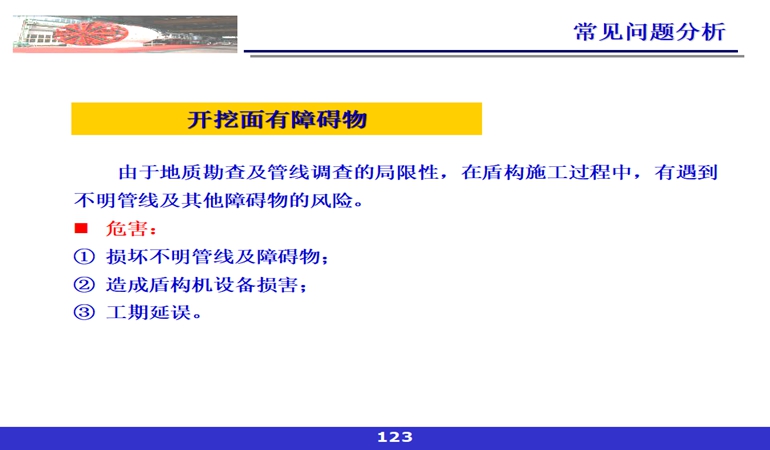 常见问题分析

开挖面有障碍物

由于地质勘查及管线调查的局限性，在盾构施工过程中，有遇到不明管线及其他障碍物的风险。

■ 危害：

① 损坏不明管线及障碍物；

② 造成盾构机设备损害；

③ 工期延误。

123